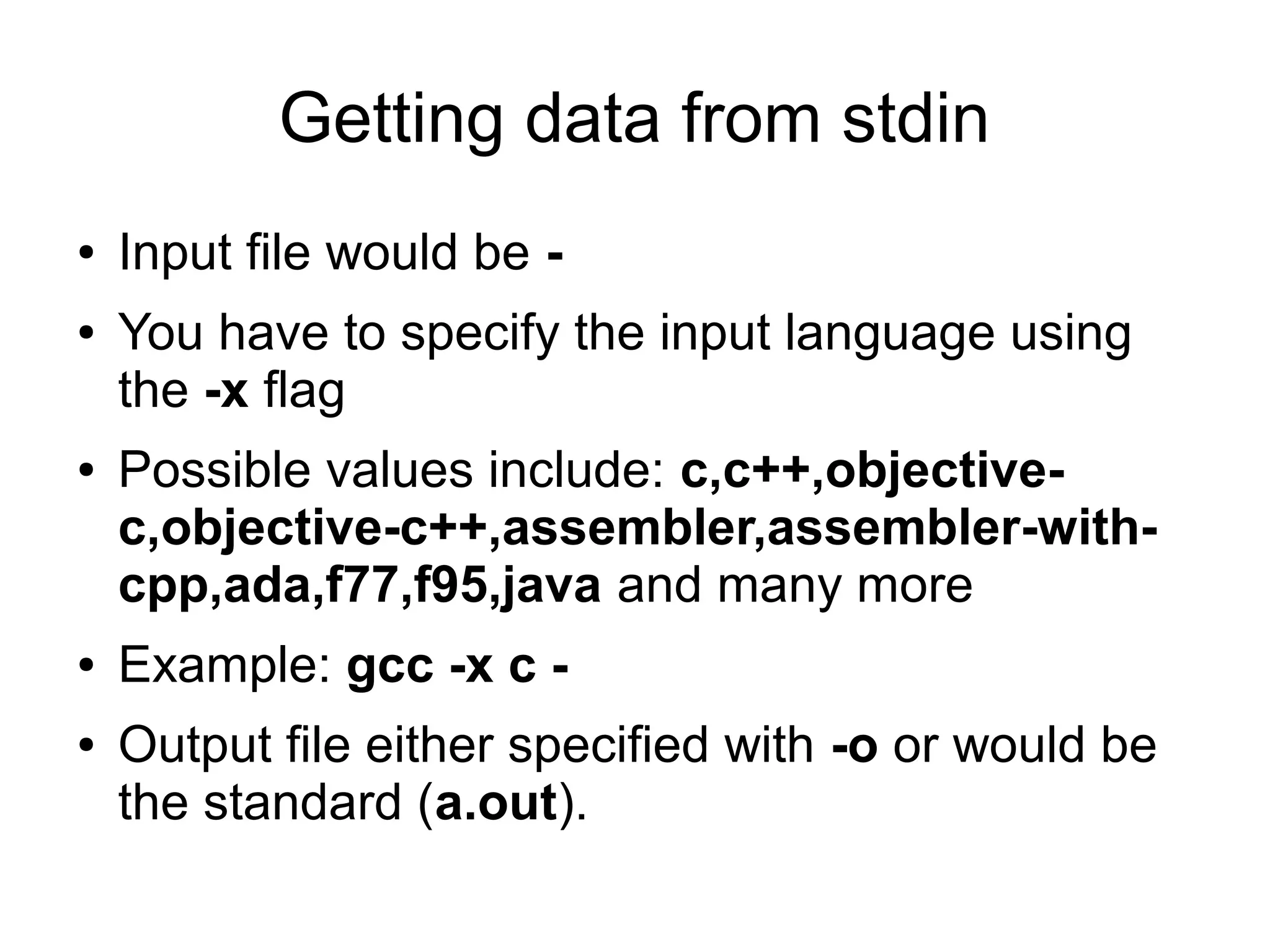 Getting data from stdin

• Input file would be -

• You have to specify the input language using the -x flag

• Possible values include: c,c++,objective-c,objective-c++,assembler,assembler-with-cpp,ada,f77,f95,java and many more

• Example: gcc -x c -

• Output file either specified with -o or would be the standard (a.out).